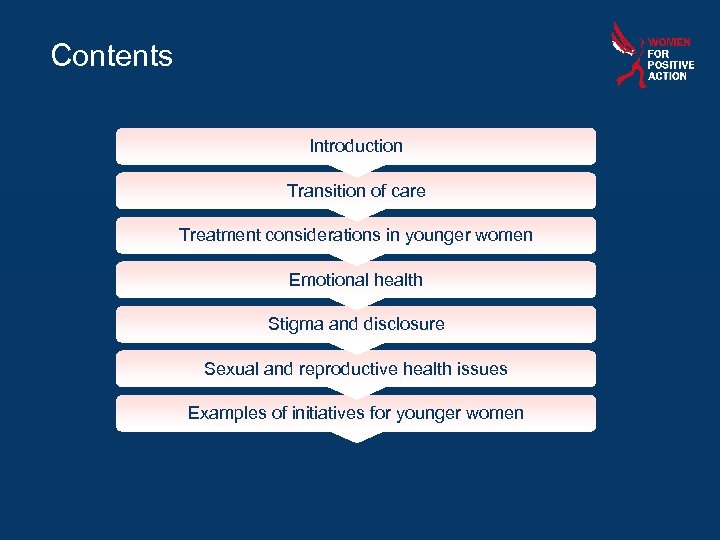 Contents

WOMEN FOR POSITIVE ACTION

Introduction

Transition of care

Treatment considerations in younger women

Emotional health

Stigma and disclosure

Sexual and reproductive health issues

Examples of initiatives for younger women